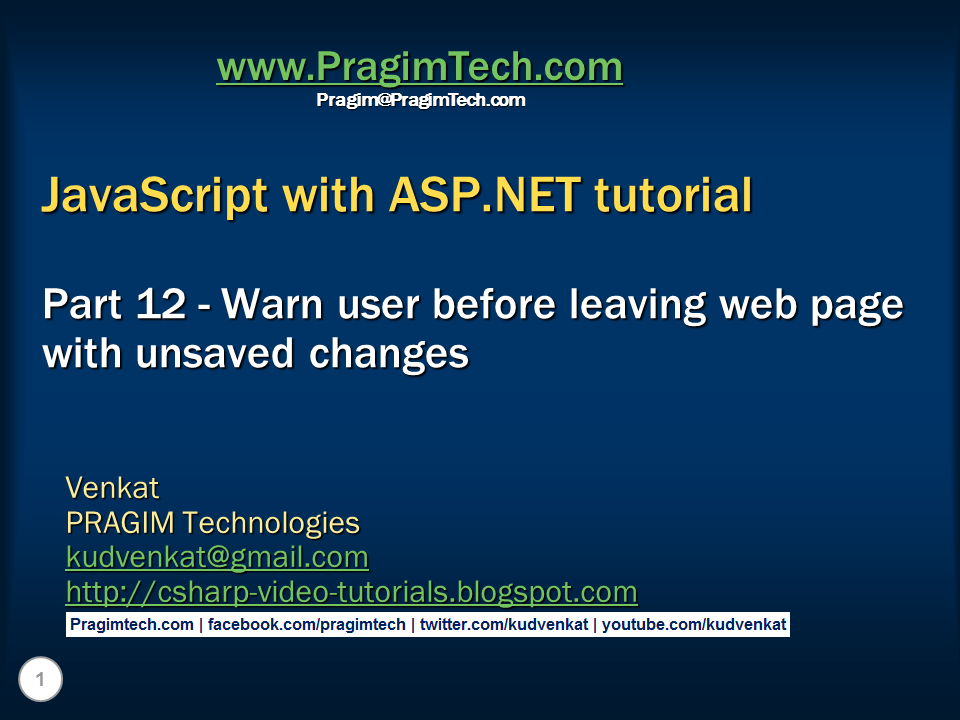 www.PragimTech.com
Pragim@PragimTech.com

JavaScript with ASP.NET tutorial

Part 12 - Warn user before leaving web page with unsaved changes

Venkat
PRAGIM Technologies
kudvenkat@gmail.com
http://csharp-video-tutorials.blogspot.com

Pragimtech.com | facebook.com/pragimtech | twitter.com/kudvenkat | youtube.com/kudvenkat

1